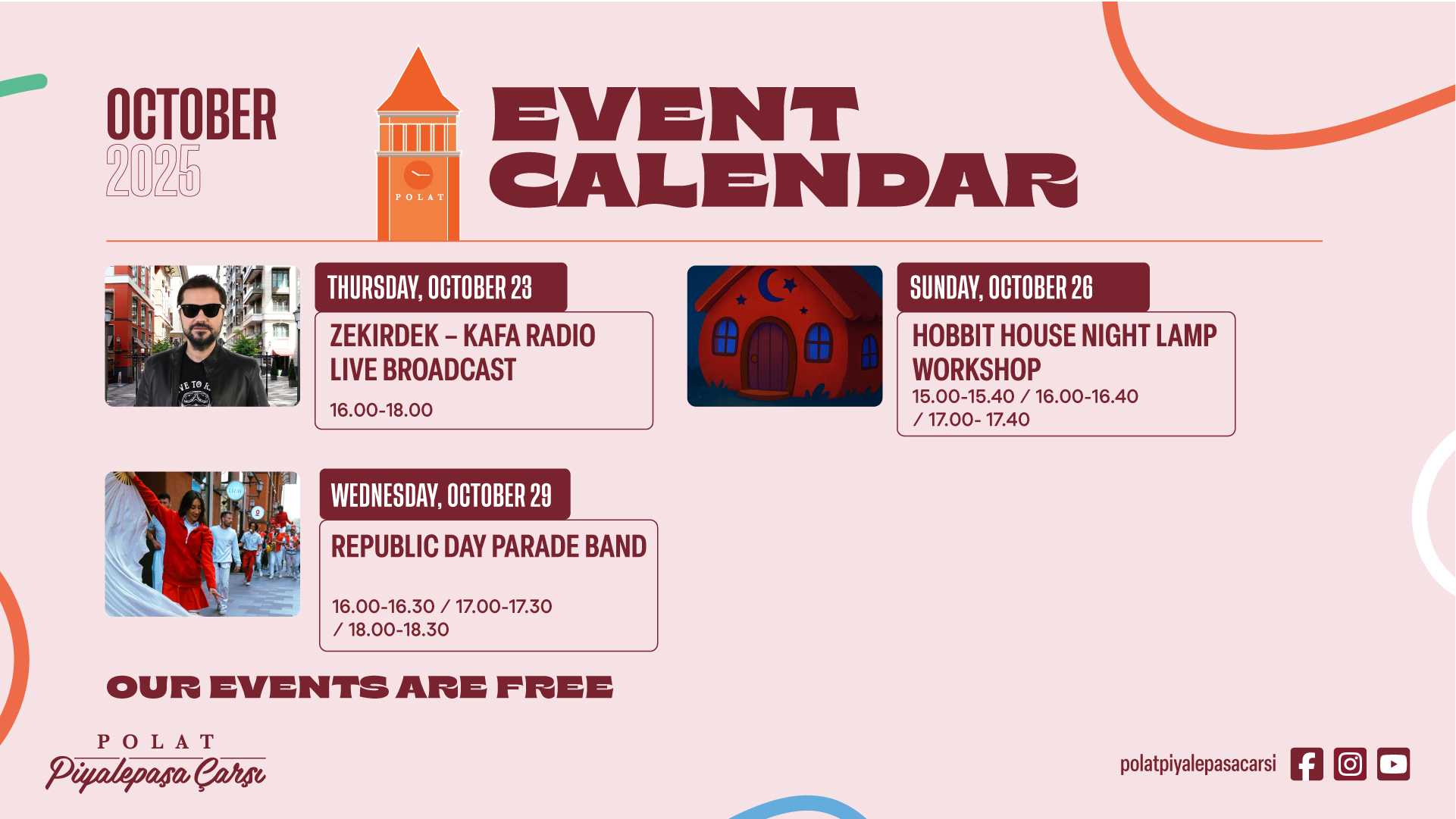 OCTOBER
2025

POLAT

EVENT CALENDAR

THURSDAY, OCTOBER 23

ZEKIRDEK – KAFA RADIO LIVE BROADCAST

16.00-18.00

SUNDAY, OCTOBER 26

HOBBIT HOUSE NIGHT LAMP WORKSHOP

15.00-15.40 / 16.00-16.40 / 17.00- 17.40

WEDNESDAY, OCTOBER 29

REPUBLIC DAY PARADE BAND

16.00-16.30 / 17.00-17.30 / 18.00-18.30

OUR EVENTS ARE FREE

POLAT
Piyalepaşa Çarşı

polatpiyalepasacarsi